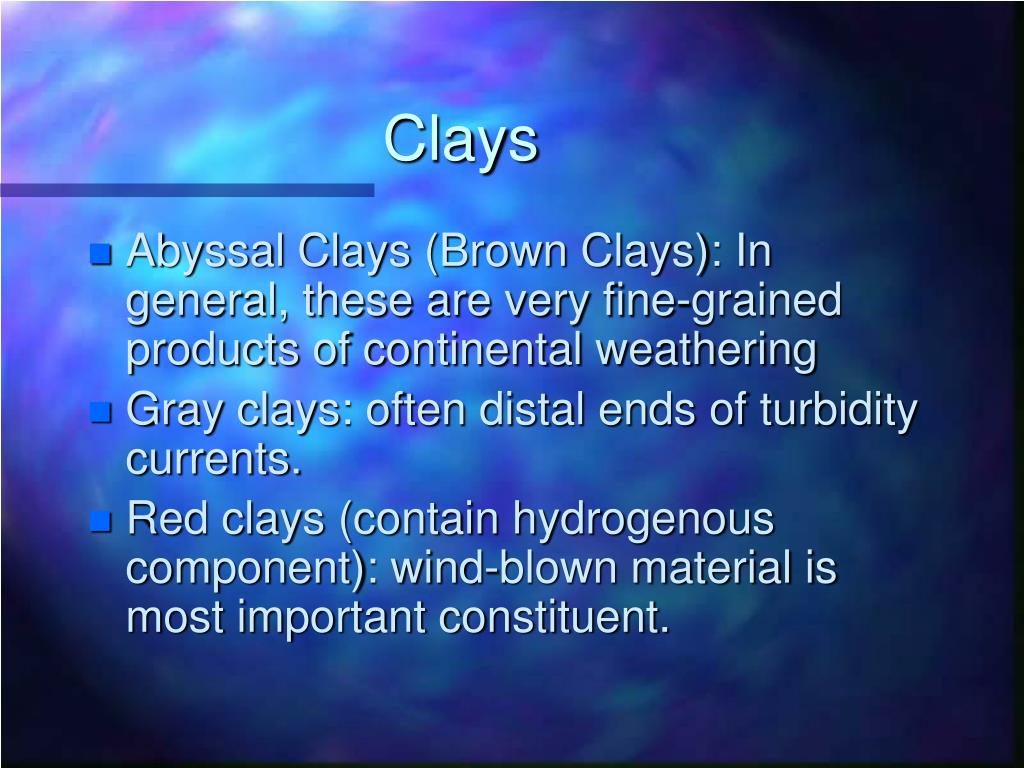 Clays

Abyssal Clays (Brown Clays): In general, these are very fine-grained products of continental weathering

Gray clays: often distal ends of turbidity currents.

Red clays (contain hydrogenous component): wind-blown material is most important constituent.